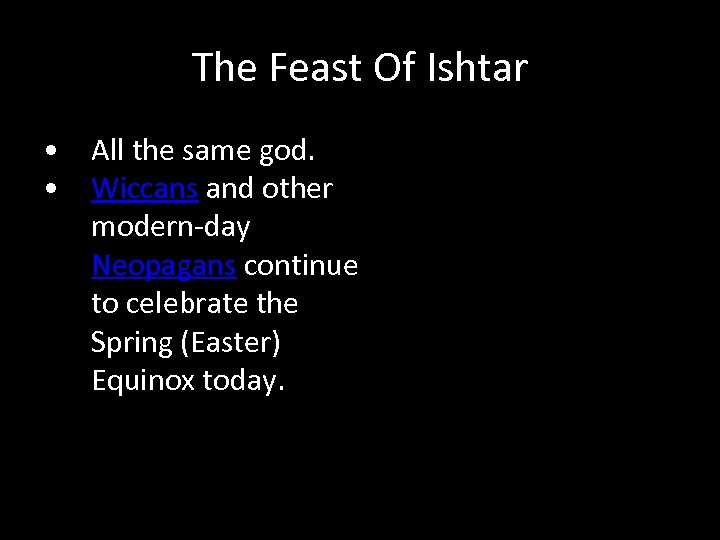 The Feast Of Ishtar

• All the same god.
• Wiccans and other modern-day Neopagans continue to celebrate the Spring (Easter) Equinox today.